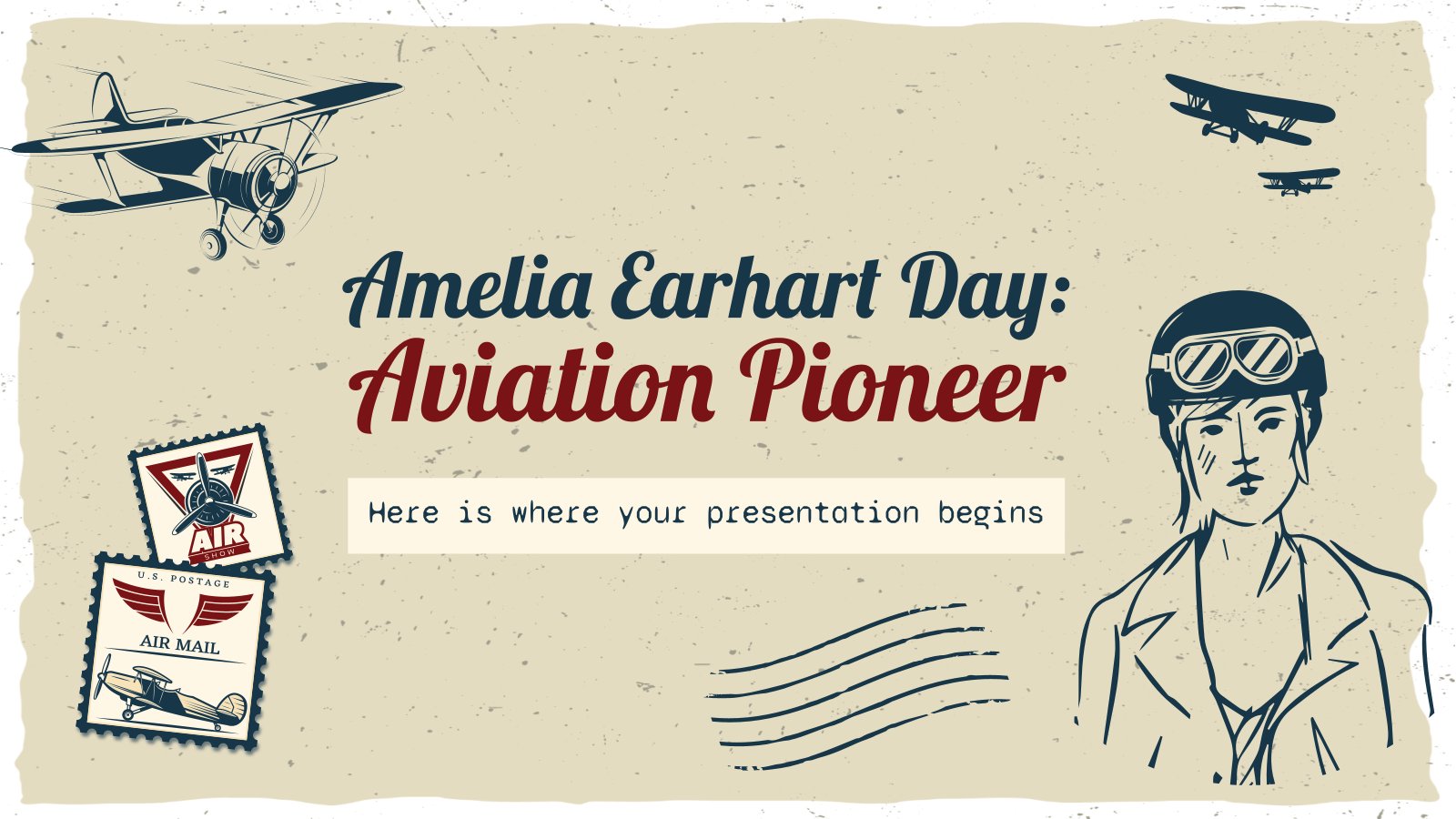 Amelia Earhart Day:
Aviation Pioneer

Here is where your presentation begins

AIR
SHOW

U.S. POSTAGE

AIR MAIL